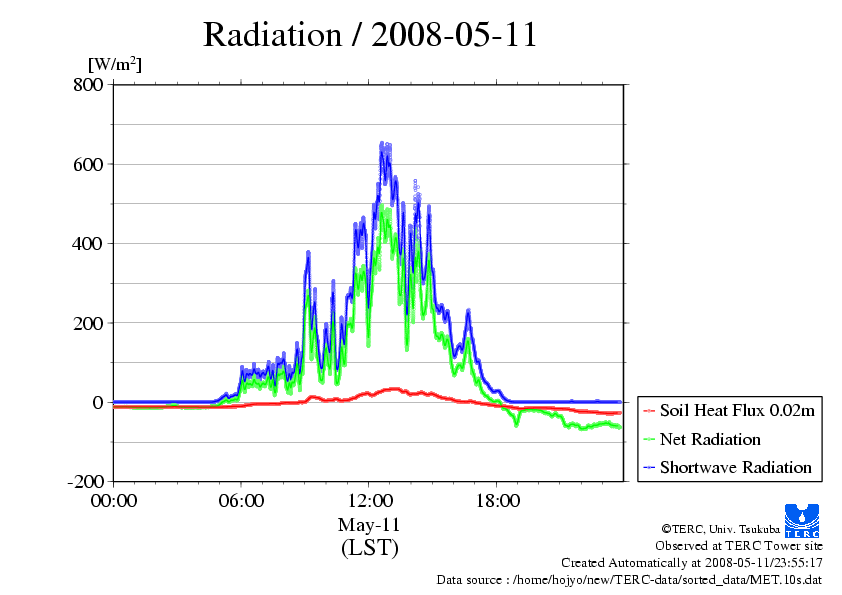 Radiation / 2008-05-11

[W/m$^2$]

800
600
400
200
0
-200

00:00
06:00
12:00
18:00

May-11
(LST)

Soil Heat Flux 0.02m
Net Radiation
Shortwave Radiation

TERC

©TERC, Univ. Tsukuba
Observed at TERC Tower site
Created Automatically at 2008-05-11/23:55:17
Data source : /home/hojyo/new/TERC-data/sorted_data/MET.10s.dat